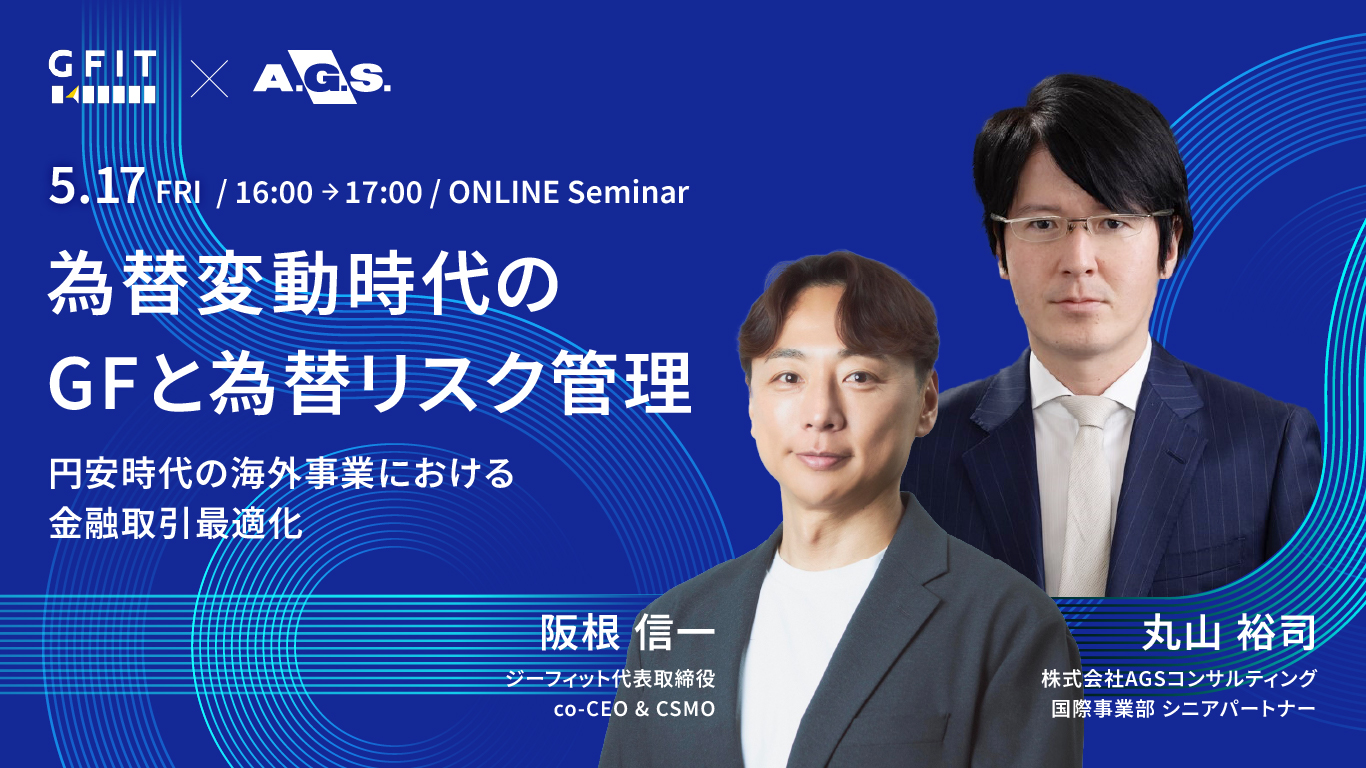 GFIT × A.G.S.

5.17 FRI / 16:00 → 17:00 / ONLINE Seminar

為替変動時代の
GFと為替リスク管理

円安時代の海外事業における
金融取引最適化

阪根 信一
ジーフィット代表取締役
co-CEO & CSMO

丸山 裕司
株式会社AGSコンサルティング
国際事業部 シニアパートナー